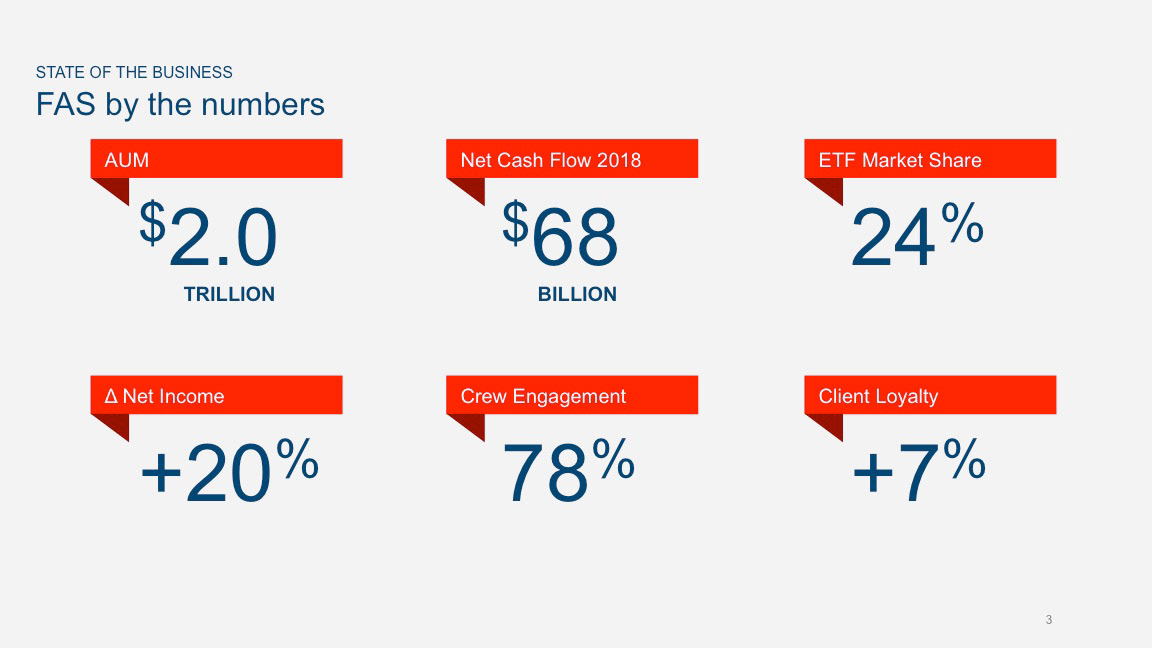 STATE OF THE BUSINESS
FAS by the numbers

AUM
$2.0
TRILLION

Net Cash Flow 2018
$68
BILLION

ETF Market Share
24%

Δ Net Income
+20%

Crew Engagement
78%

Client Loyalty
+7%

3